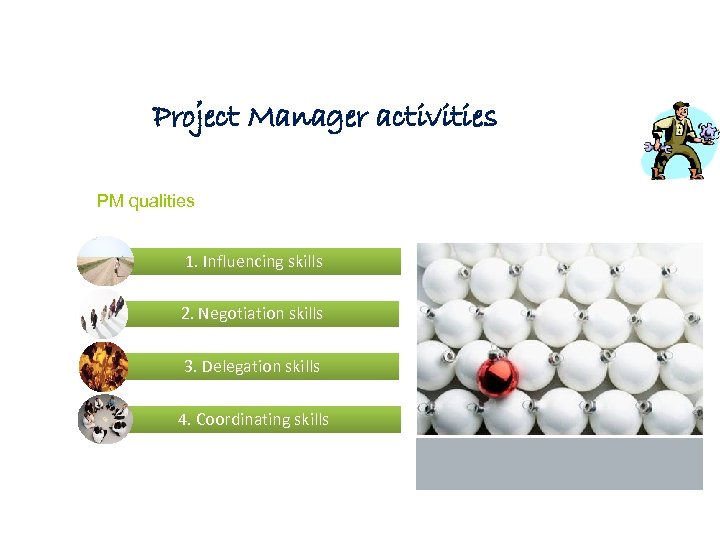 Project Manager activities

PM qualities

1. Influencing skills

2. Negotiation skills

3. Delegation skills

4. Coordinating skills